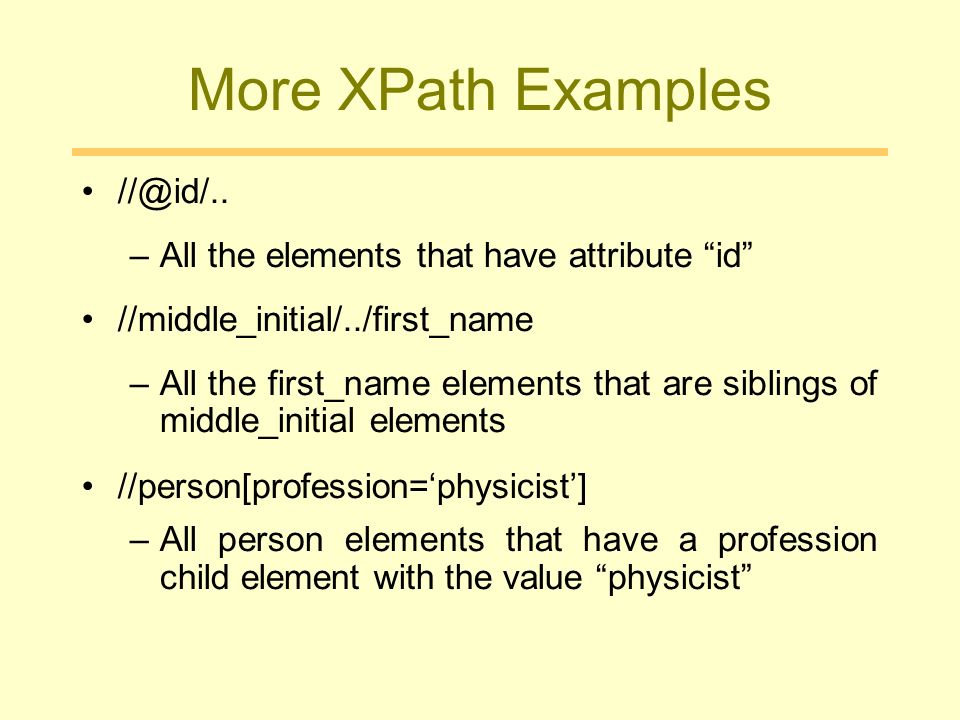 More XPath Examples

• //@id/..

– All the elements that have attribute “id”

• //middle_initial/../first_name

– All the first_name elements that are siblings of middle_initial elements

• //person[profession=‘physicist’]

– All person elements that have a profession child element with the value “physicist”